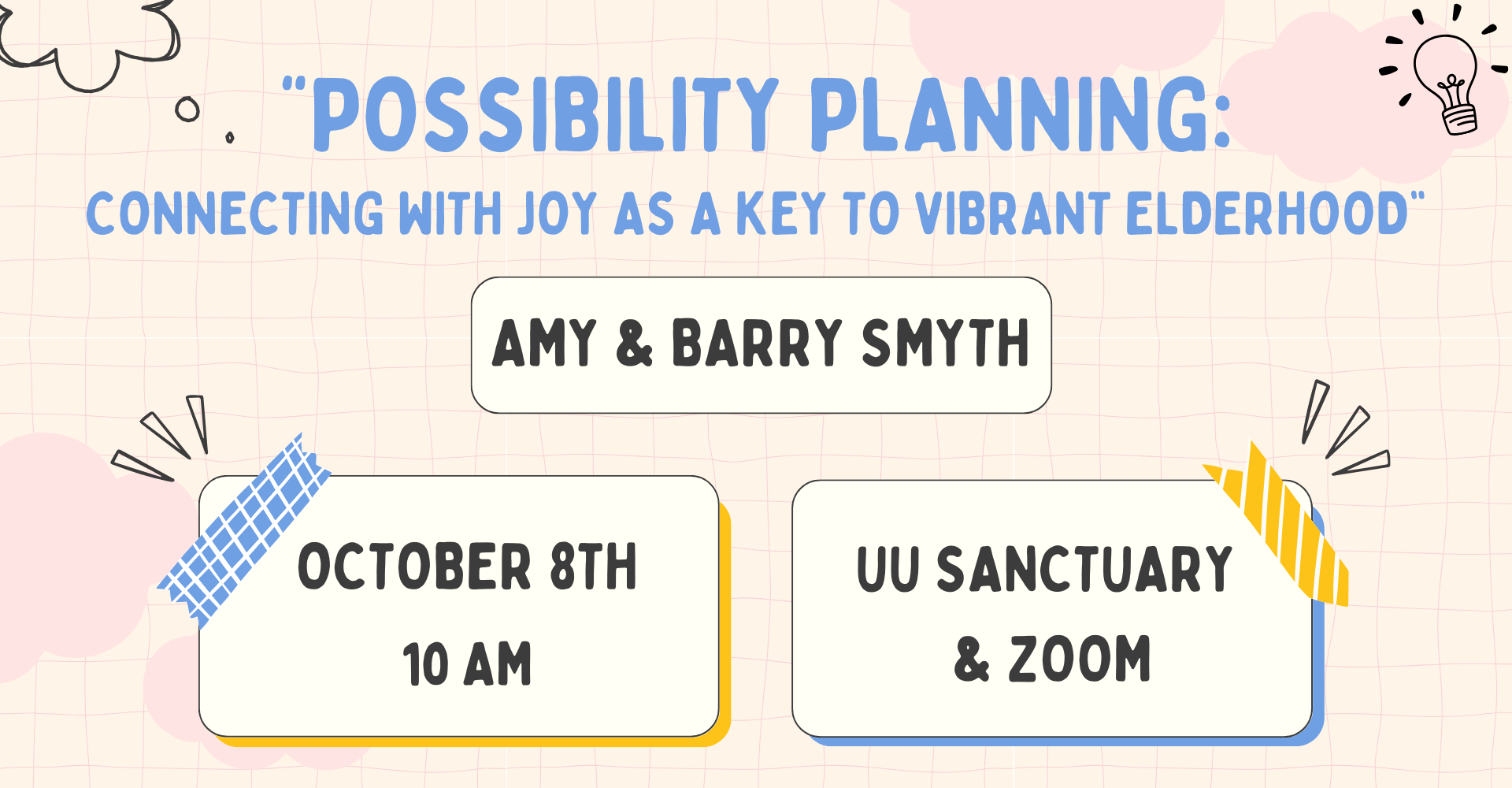 "POSSIBILITY PLANNING:
CONNECTING WITH JOY AS A KEY TO VIBRANT ELDERHOOD"

AMY & BARRY SMYTH

OCTOBER 8TH
10 AM

UU SANCTUARY
& ZOOM